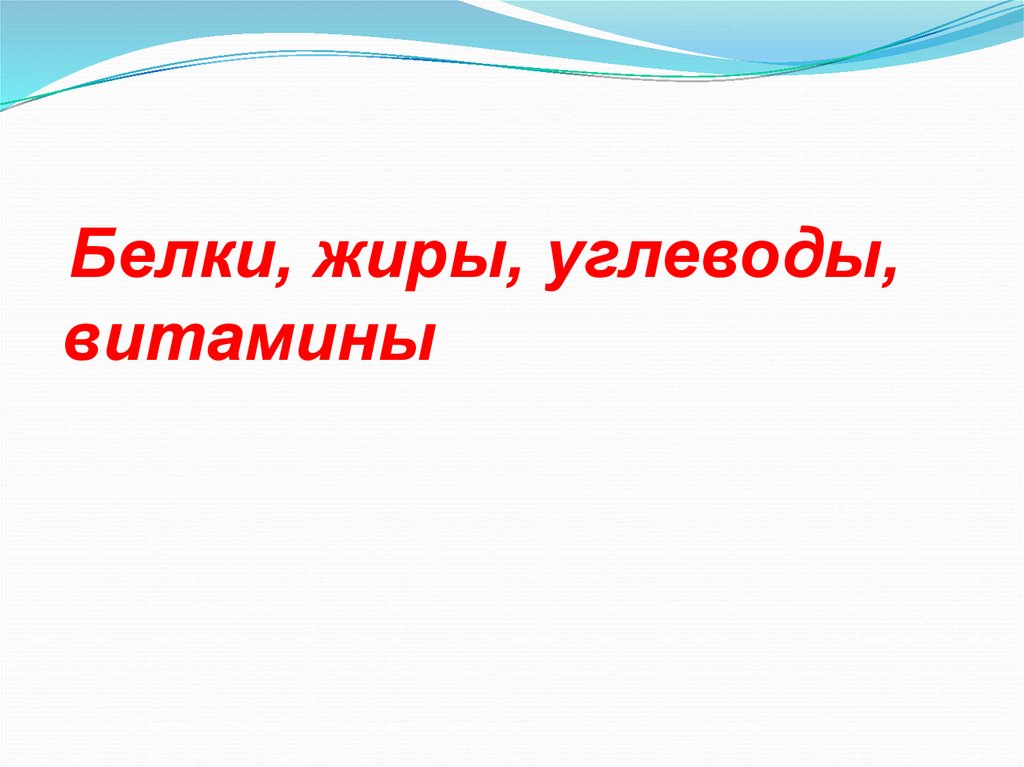 Белки, жиры, углеводы, витамины